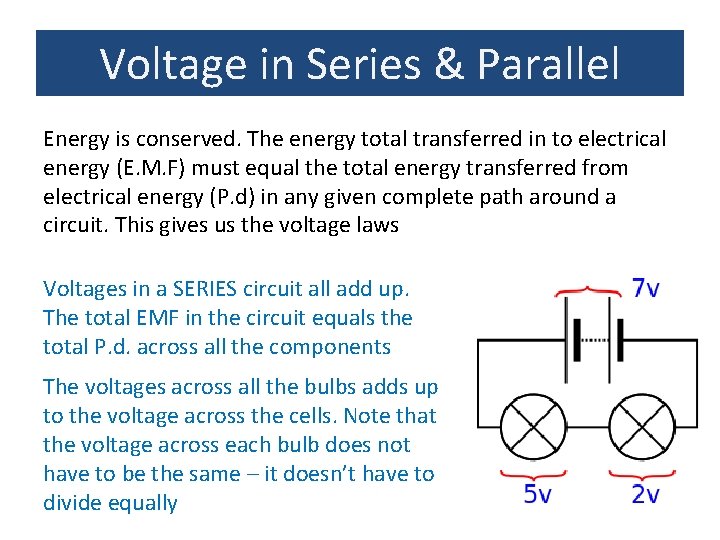 Voltage in Series & Parallel

Energy is conserved. The energy total transferred in to electrical energy (E.M.F) must equal the total energy transferred from electrical energy (P.d) in any given complete path around a circuit. This gives us the voltage laws

Voltages in a SERIES circuit all add up. The total EMF in the circuit equals the total P.d. across all the components

The voltages across all the bulbs adds up to the voltage across the cells. Note that the voltage across each bulb does not have to be the same – it doesn't have to divide equally

7v

5v

2v